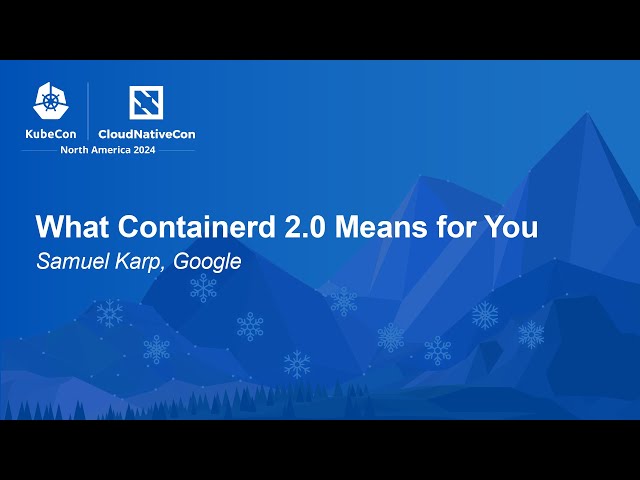 KubeCon CloudNativeCon
North America 2024

What Containerd 2.0 Means for You
Samuel Karp, Google